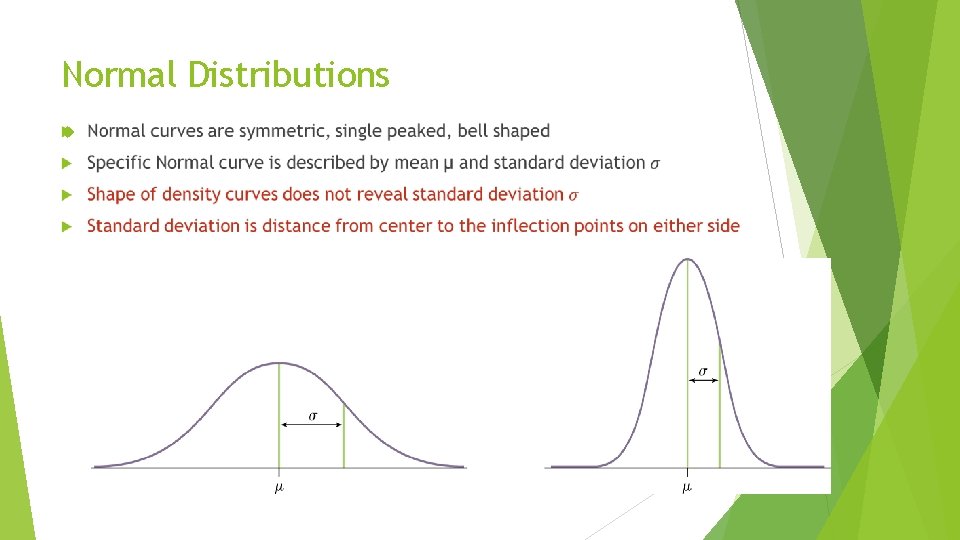 Normal Distributions

Normal curves are symmetric, single peaked, bell shaped

Specific Normal curve is described by mean μ and standard deviation $\sigma$

Shape of density curves does not reveal standard deviation $\sigma$

Standard deviation is distance from center to the inflection points on either side

$\sigma$

$\mu$

$\sigma$

$\mu$